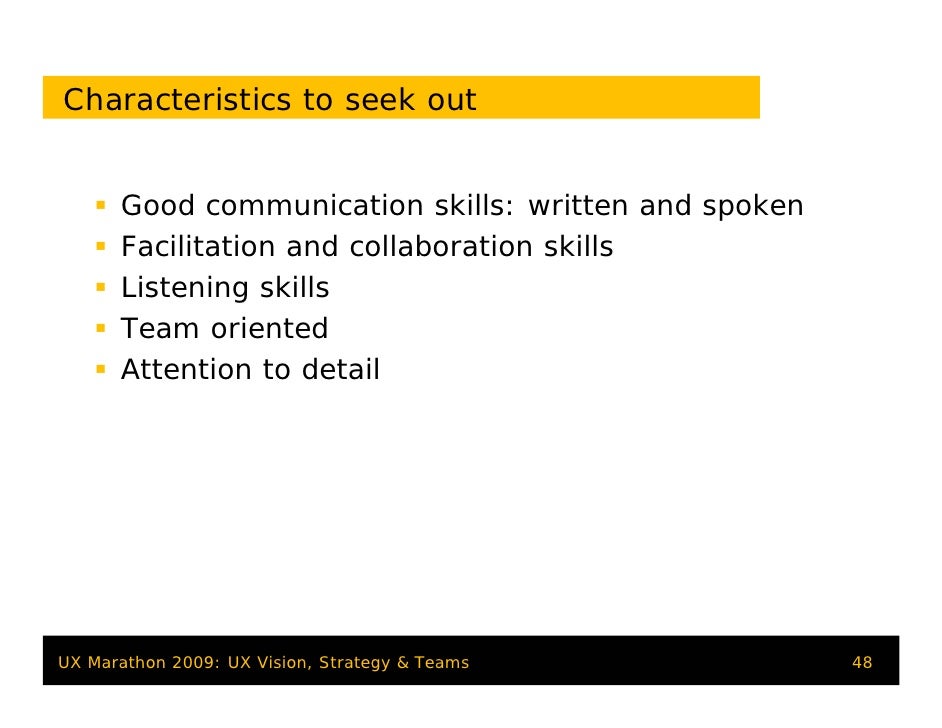 Characteristics to seek out

- Good communication skills: written and spoken
- Facilitation and collaboration skills
- Listening skills
- Team oriented
- Attention to detail

UX Marathon 2009: UX Vision, Strategy & Teams

48